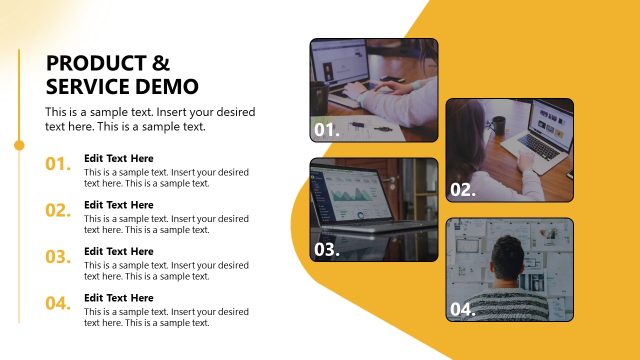 PRODUCT & SERVICE DEMO

This is a sample text. Insert your desired text here. This is a sample text.

01.
Edit Text Here
This is a sample text. Insert your desired text here. This is a sample text.

02.
Edit Text Here
This is a sample text. Insert your desired text here. This is a sample text.

03.
Edit Text Here
This is a sample text. Insert your desired text here. This is a sample text.

04.
Edit Text Here
This is a sample text. Insert your desired text here. This is a sample text.

01.

02.

03.

04.